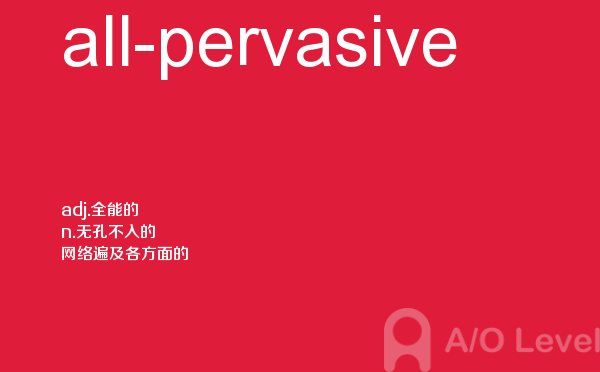 all-pervasive

adj.全能的
n.无孔不入的
网络遍及各方面的

A/O Level